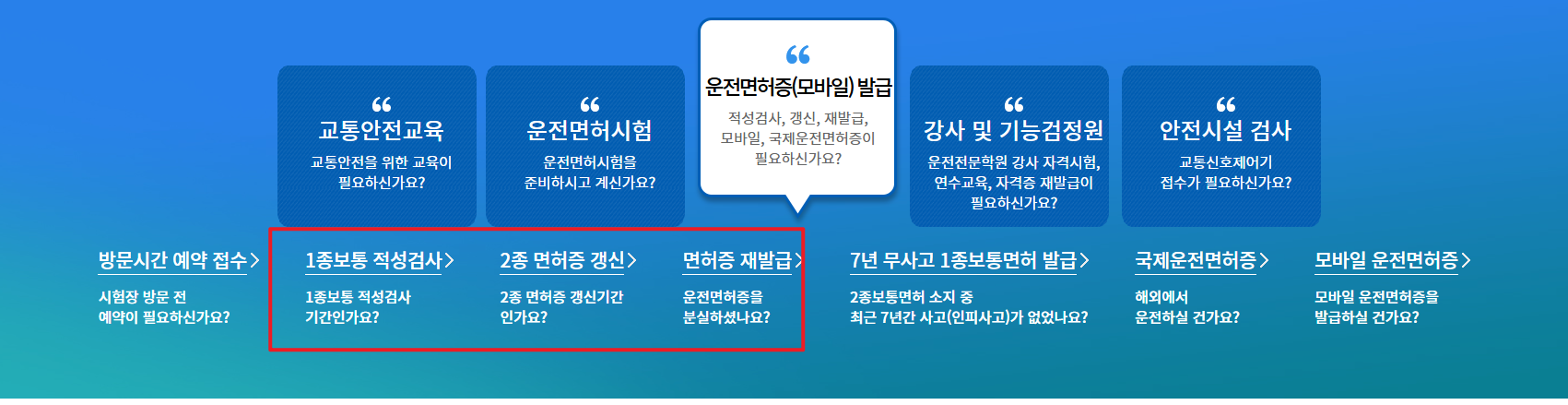 “
교통안전교육
교통안전을 위한 교육이 필요하신가요?

“
운전면허시험
운전면허시험을 준비하시고 계신가요?

“
운전면허증(모바일) 발급
적성검사, 갱신, 재발급, 모바일, 국제운전면허증이 필요하신가요?

“
강사 및 기능검정원
운전전문학원 강사 자격시험, 연수교육, 자격증 재발급이 필요하신가요?

“
안전시설 검사
교통신호제어기 접수가 필요하신가요?

방문시간 예약 접수 >
시험장 방문 전 예약이 필요하신가요?

1종보통 적성검사 >
1종보통 적성검사 기간인가요?

2종 면허증 갱신 >
2종 면허증 갱신기간 인가요?

면허증 재발급 >
운전면허증을 분실하셨나요?

7년 무사고 1종보통면허 발급 >
2종보통면허 소지 중 최근 7년간 사고(인피사고)가 없었나요?

국제운전면허증 >
해외에서 운전하실 건가요?

모바일 운전면허증 >
모바일 운전면허증을 발급하실 건가요?